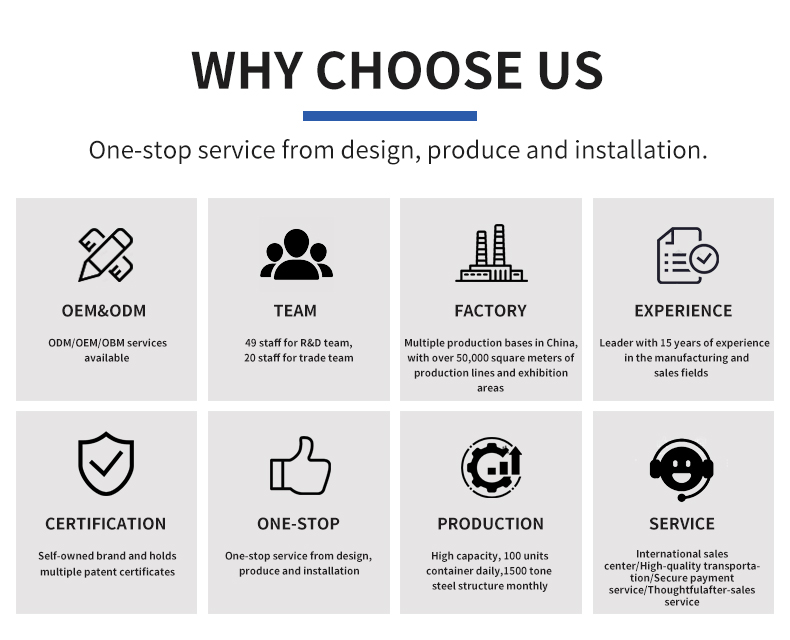 WHY CHOOSE US

One-stop service from design, produce and installation.

OEM&ODM

ODM/OEM/OBM services available

TEAM

49 staff for R&D team, 20 staff for trade team

FACTORY

Multiple production bases in China, with over 50,000 square meters of production lines and exhibition areas

EXPERIENCE

Leader with 15 years of experience in the manufacturing and sales fields

CERTIFICATION

Self-owned brand and holds multiple patent certificates

ONE-STOP

One-stop service from design, produce and installation

PRODUCTION

High capacity, 100 units container daily,1500 tone steel structure monthly

SERVICE

International sales center/High-quality transportation/Secure payment service/Thoughtfulafter-sales service